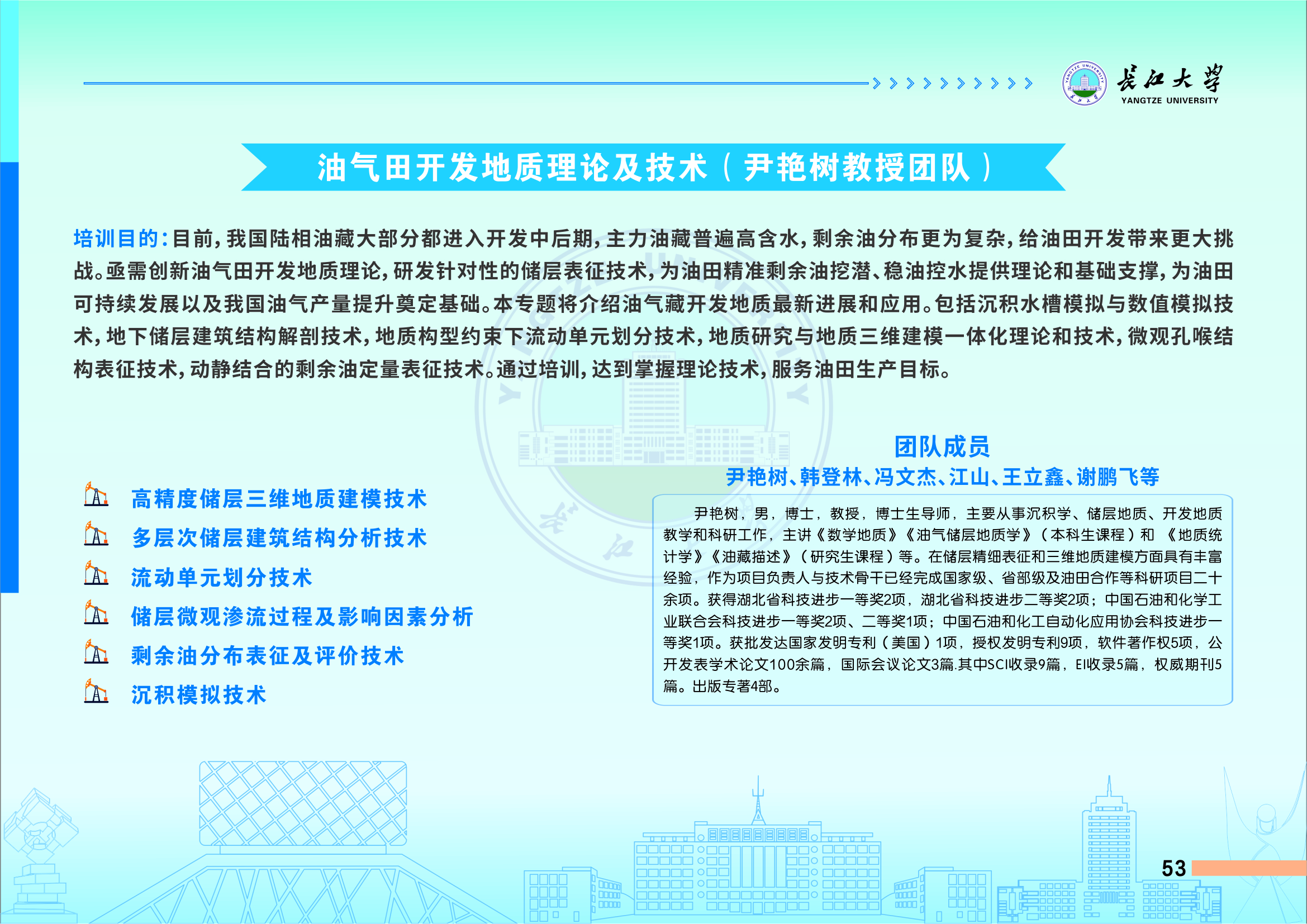 长江大学
YANGTZE UNIVERSITY

油气田开发地质理论及技术（尹艳树教授团队）

培训目的：目前，我国陆相油藏大部分都进入开发中后期，主力油藏普遍高含水，剩余油分布更为复杂，给油田开发带来更大挑战。亟需创新油气田开发地质理论，研发针对性的储层表征技术，为油田精准剩余油挖潜、稳油控水提供理论和基础支撑，为油田可持续发展以及我国油气产量提升奠定基础。本专题将介绍油气藏开发地质最新进展和应用。包括沉积水槽模拟与数值模拟技术，地下储层建筑结构解剖技术，地质构型约束下流动单元划分技术，地质研究与地质三维建模一体化理论和技术，微观孔喉结构表征技术，动静结合的剩余油定量表征技术。通过培训，达到掌握理论技术，服务油田生产目标。

高精度储层三维地质建模技术
多层次储层建筑结构分析技术
流动单元划分技术
储层微观渗流过程及影响因素分析
剩余油分布表征及评价技术
沉积模拟技术

团队成员
尹艳树、韩登林、冯文杰、江山、王立鑫、谢鹏飞等

尹艳树，男，博士，教授，博士生导师，主要从事沉积学、储层地质、开发地质教学和科研工作，主讲《数学地质》《油气储层地质学》（本科生课程）和《地质统计学》《油藏描述》（研究生课程）等。在储层精细表征和三维地质建模方面具有丰富经验，作为项目负责人与技术骨干已经完成国家级、省部级及油田合作等科研项目二十余项。获得湖北省科技进步一等奖2项，湖北省科技进步二等奖2项；中国石油和化学工业联合会科技进步一等奖2项、二等奖1项；中国石油和化工自动化应用协会科技进步一等奖1项。获批发达国家发明专利（美国）1项，授权发明专利9项，软件著作权5项，公开发表学术论文100余篇，国际会议论文3篇.其中SCI收录9篇，EI收录5篇，权威期刊5篇。出版专著4部。

53